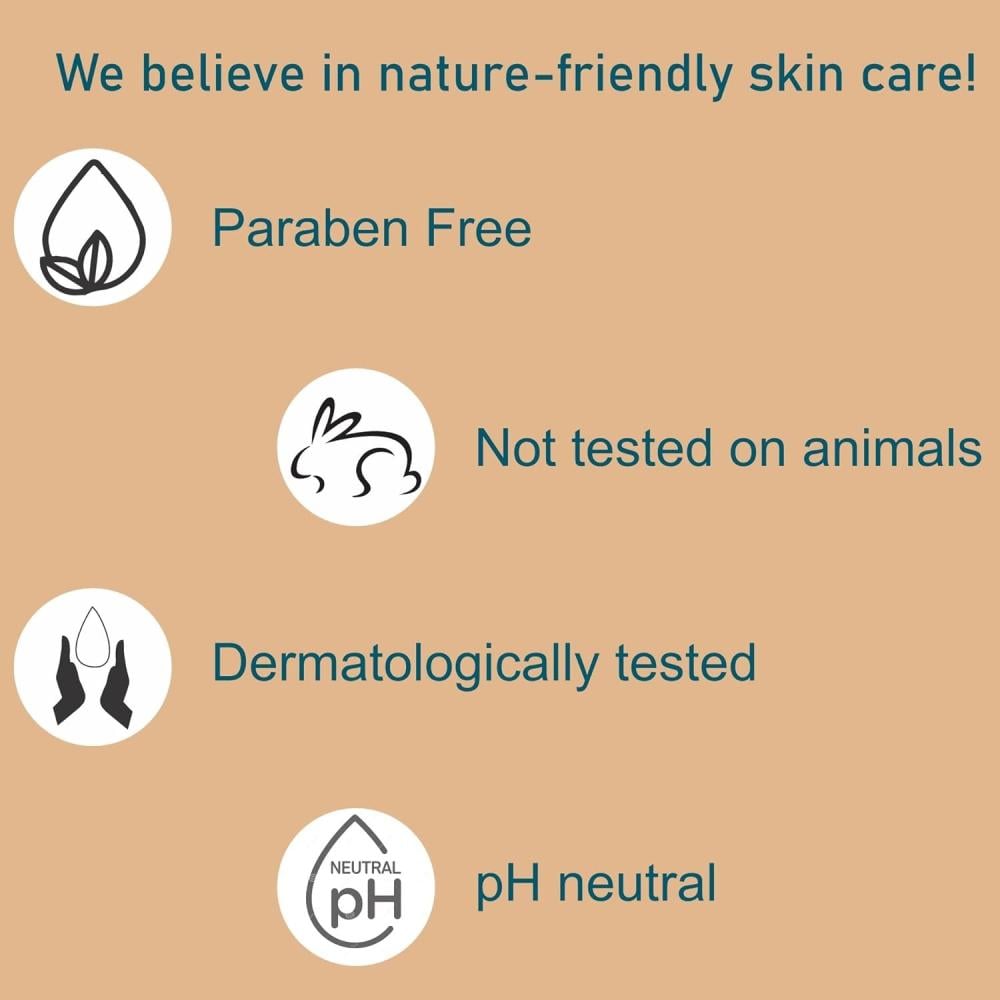 We believe in nature-friendly skin care!

Paraben Free

Not tested on animals

Dermatologically tested

NEUTRAL
pH

pH neutral